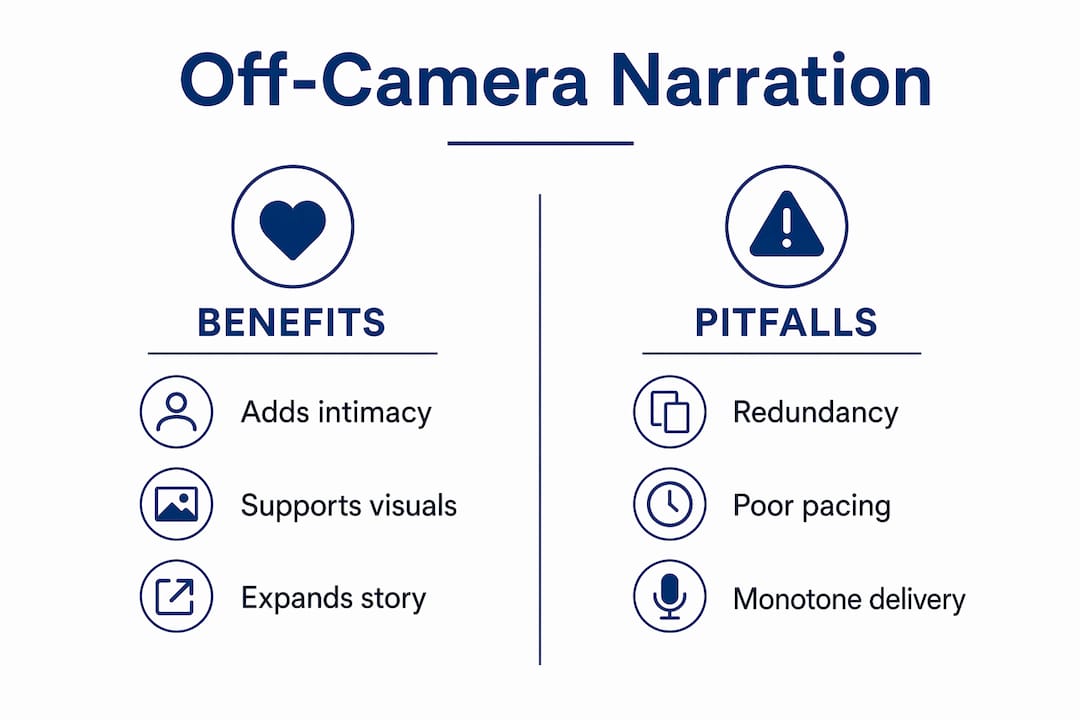 Off-Camera Narration

BENEFITS

Adds intimacy

Supports visuals

Expands story

PITFALLS

Redundancy

Poor pacing

Monotone delivery